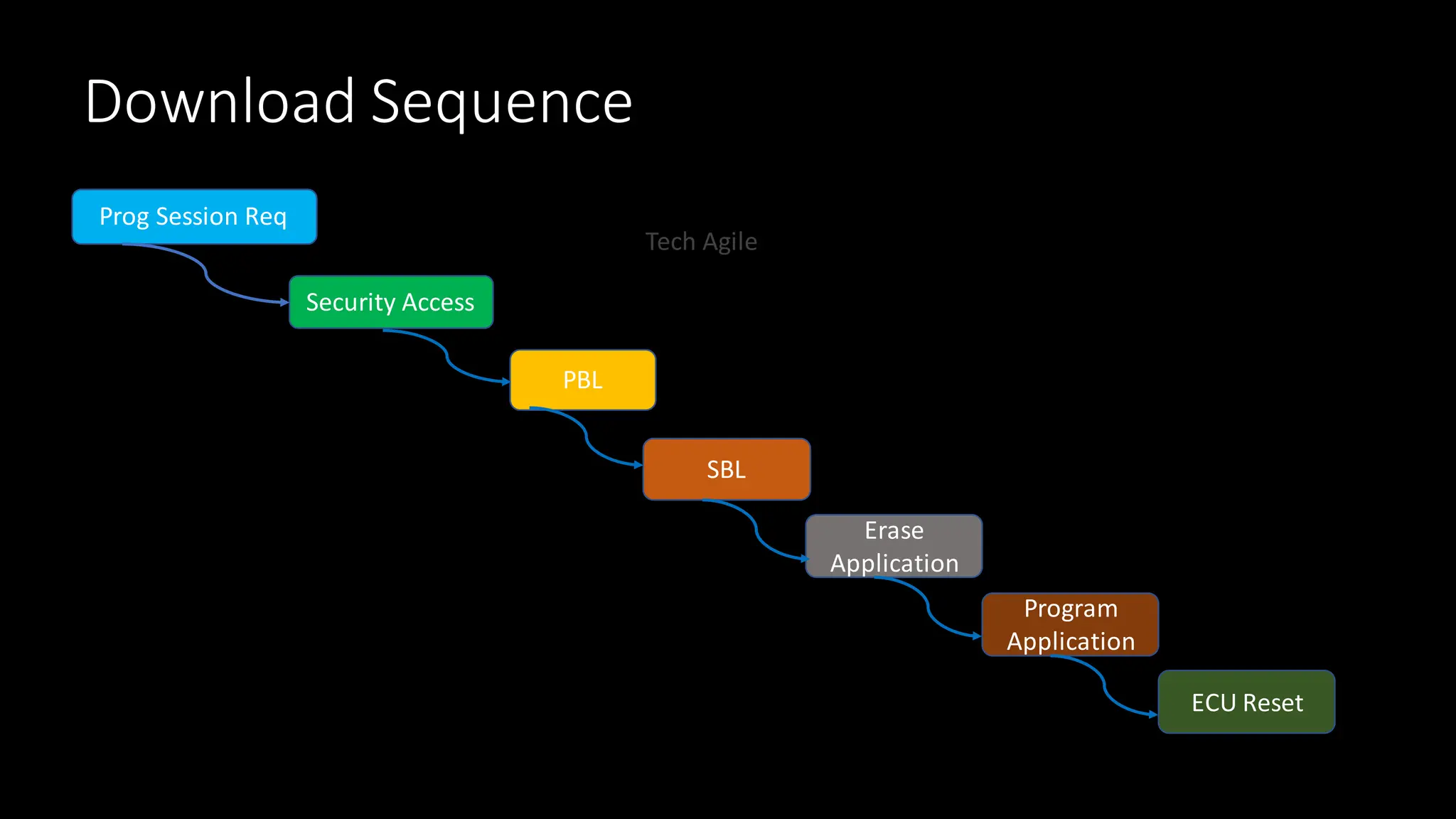 Download Sequence

Prog Session Req

Tech Agile

Security Access

PBL

SBL

Erase Application

Program Application

ECU Reset